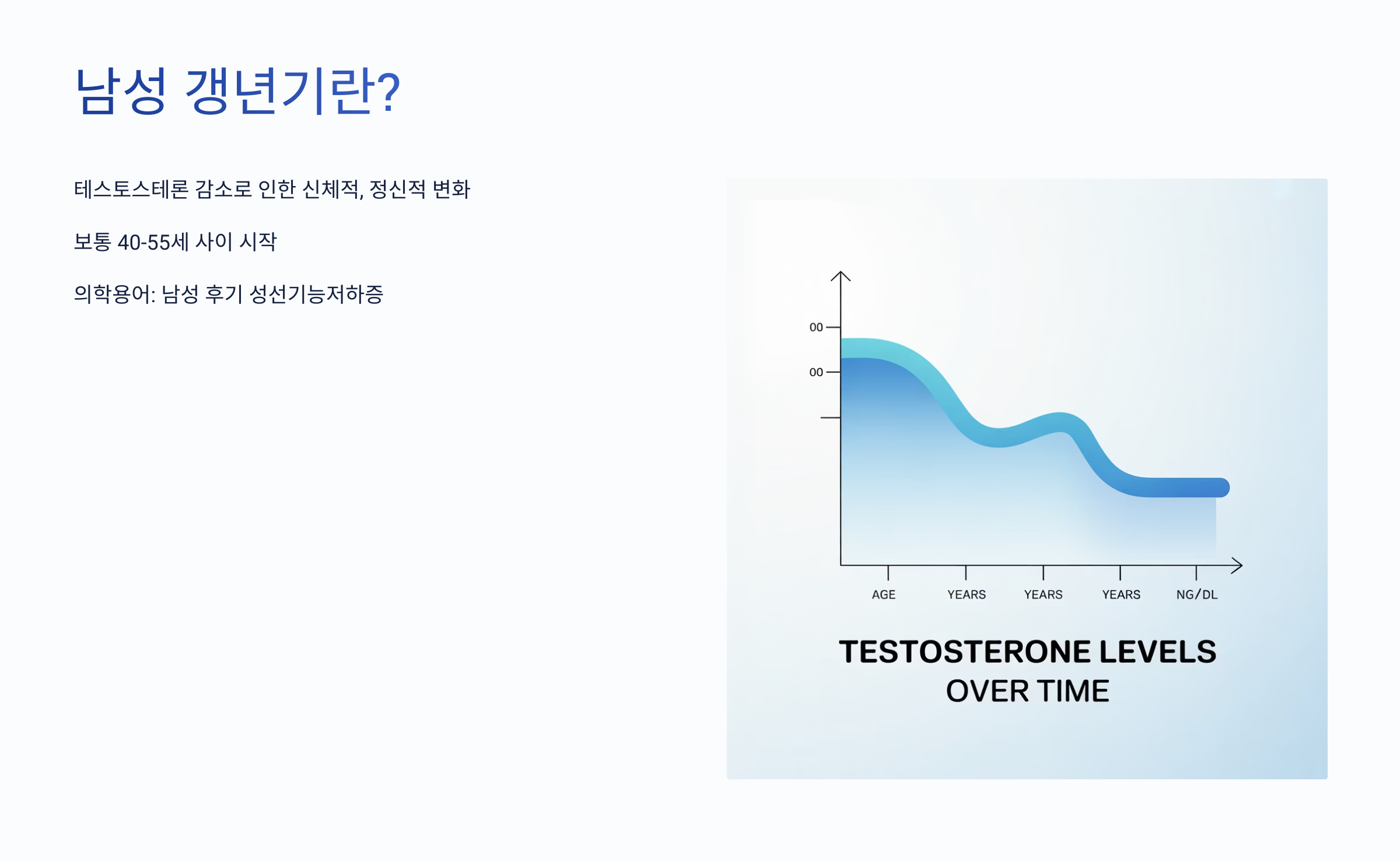 남성 갱년기란?

테스토스테론 감소로 인한 신체적, 정신적 변화

보통 40-55세 사이 시작

의학용어: 남성 후기 성선기능저하증

00
00

AGE
YEARS
YEARS
YEARS
NG/DL

TESTOSTERONE LEVELS
OVER TIME